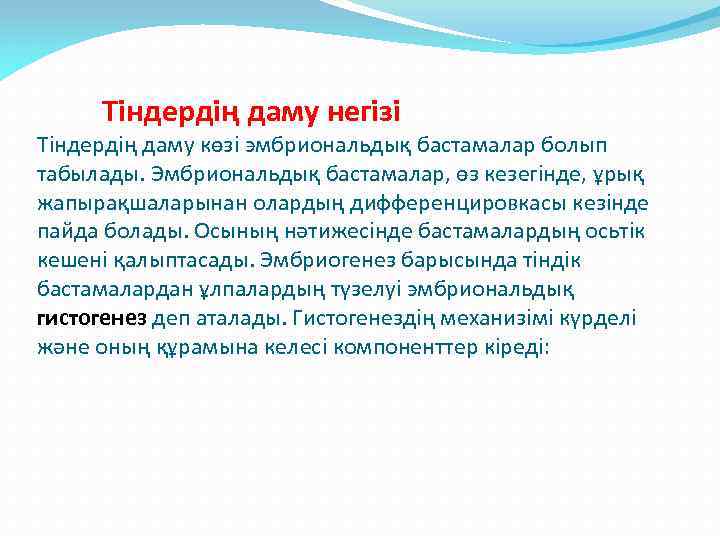 Тіндердің даму негізі

Тіндердің даму көзі эмбриональдық бастамалар болып табылады. Эмбриональдық бастамалар, өз кезегінде, ұрық жапырақшаларынан олардың дифференцировкасы кезінде пайда болады. Осының нәтижесінде бастамалардың осьтік кешені қалыптасады. Эмбриогенез барысында тіндік бастамалардан ұлпалардың түзелуі эмбриональдық гистогенез деп аталады. Гистогенездің механизімі күрделі және оның құрамына келесі компоненттер кіреді: